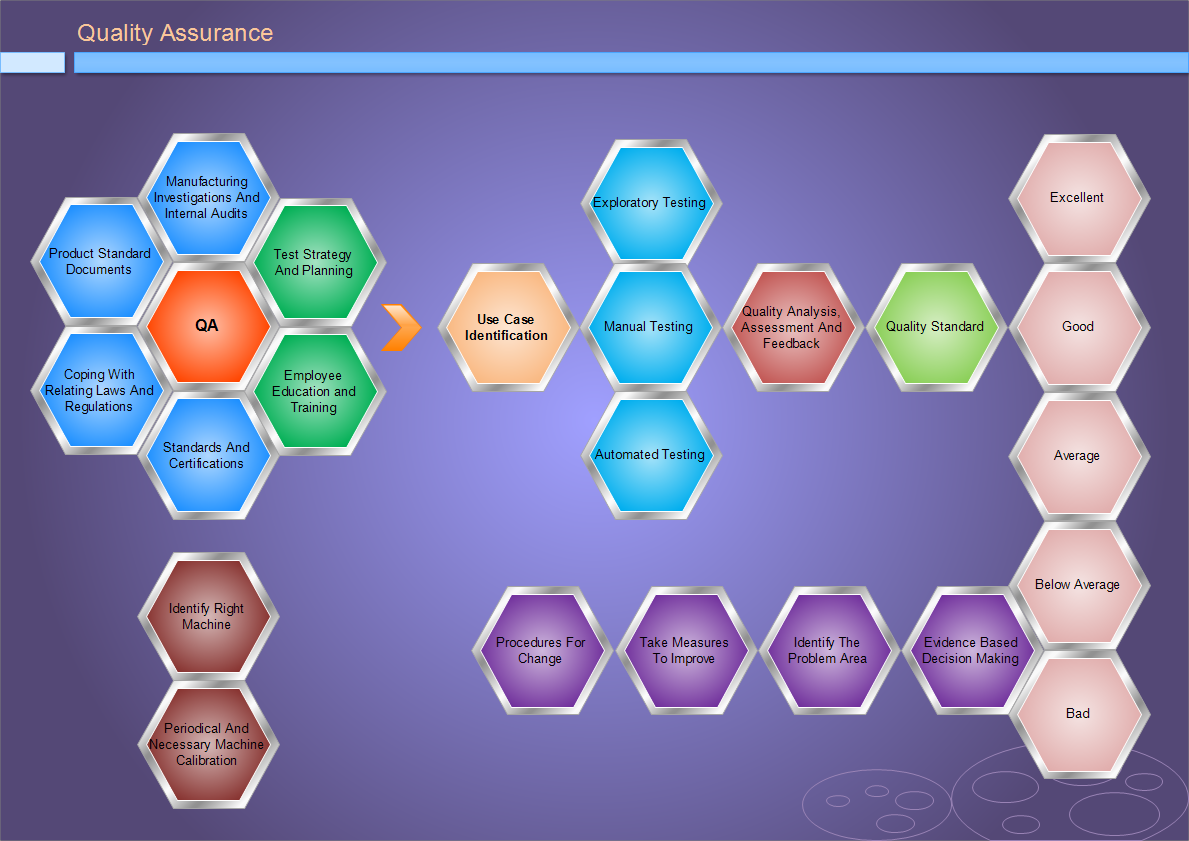 Quality Assurance

Manufacturing Investigations And Internal Audits

Product Standard Documents

Test Strategy And Planning

QA

Coping With Relating Laws And Regulations

Employee Education and Training

Standards And Certifications

Identify Right Machine

Periodical And Necessary Machine Calibration

Use Case Identification

Exploratory Testing

Manual Testing

Automated Testing

Quality Analysis, Assessment And Feedback

Quality Standard

Excellent

Good

Average

Below Average

Bad

Evidence Based Decision Making

Identify The Problem Area

Take Measures To Improve

Procedures For Change